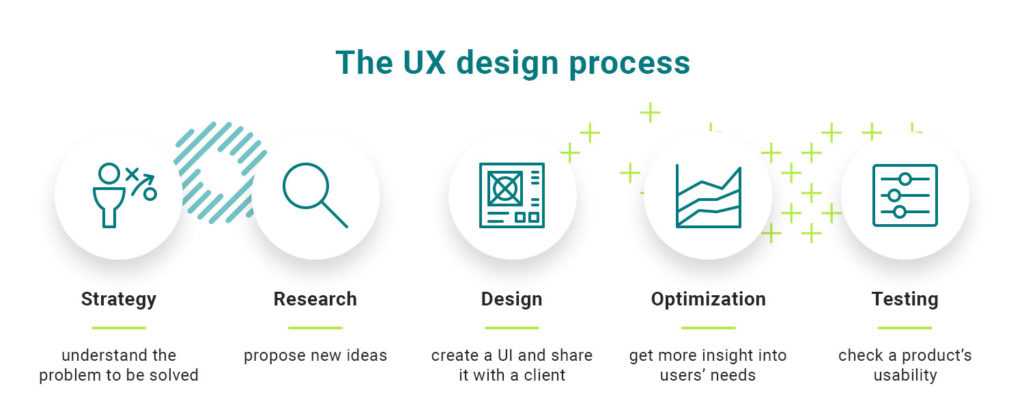 The UX design process

Strategy

understand the problem to be solved

Research

propose new ideas

Design

create a UI and share it with a client

Optimization

get more insight into users' needs

Testing

check a product's usability